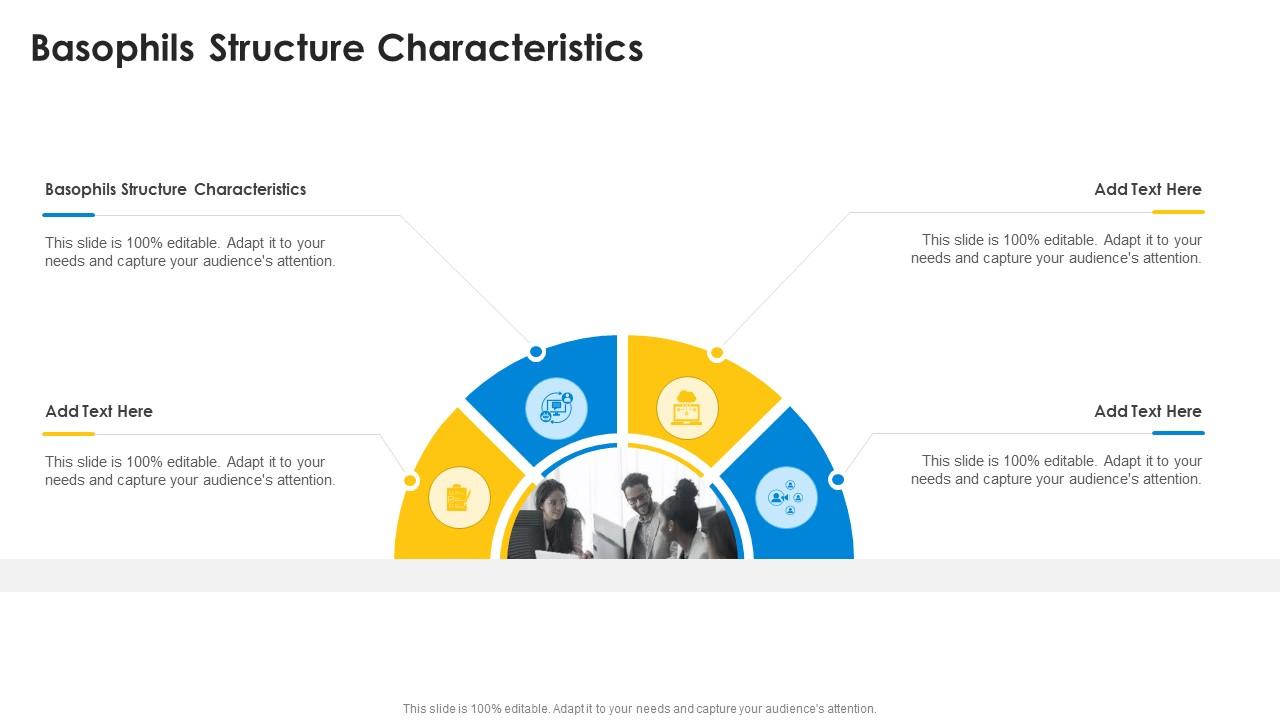 Basophils Structure Characteristics

Basophils Structure Characteristics

This slide is 100% editable. Adapt it to your needs and capture your audience's attention.

Add Text Here

This slide is 100% editable. Adapt it to your needs and capture your audience's attention.

Add Text Here

This slide is 100% editable. Adapt it to your needs and capture your audience's attention.

Add Text Here

This slide is 100% editable. Adapt it to your needs and capture your audience's attention.

This slide is 100% editable. Adapt it to your needs and capture your audience's attention.